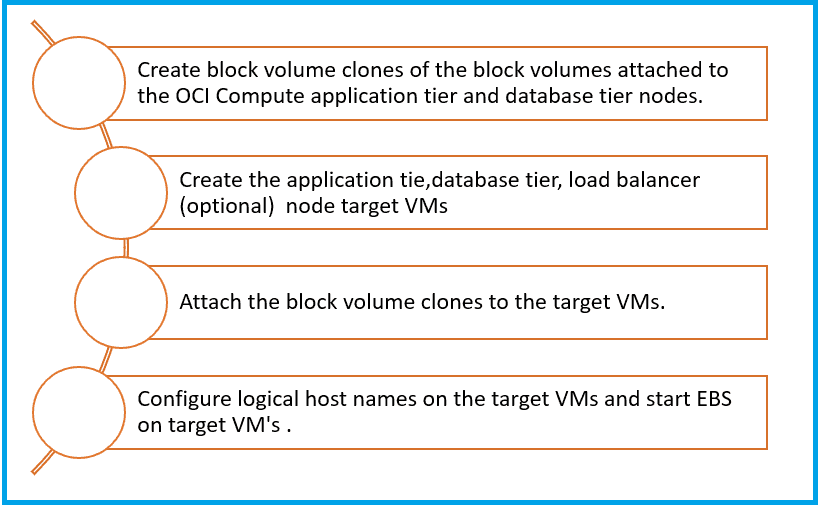 Create block volume clones of the block volumes attached to the OCI Compute application tier and database tier nodes.

Create the application tie,database tier, load balancer (optional)  node target VMs

Attach the block volume clones to the target VMs.

Configure logical host names on the target VMs and start EBS on target VM's .